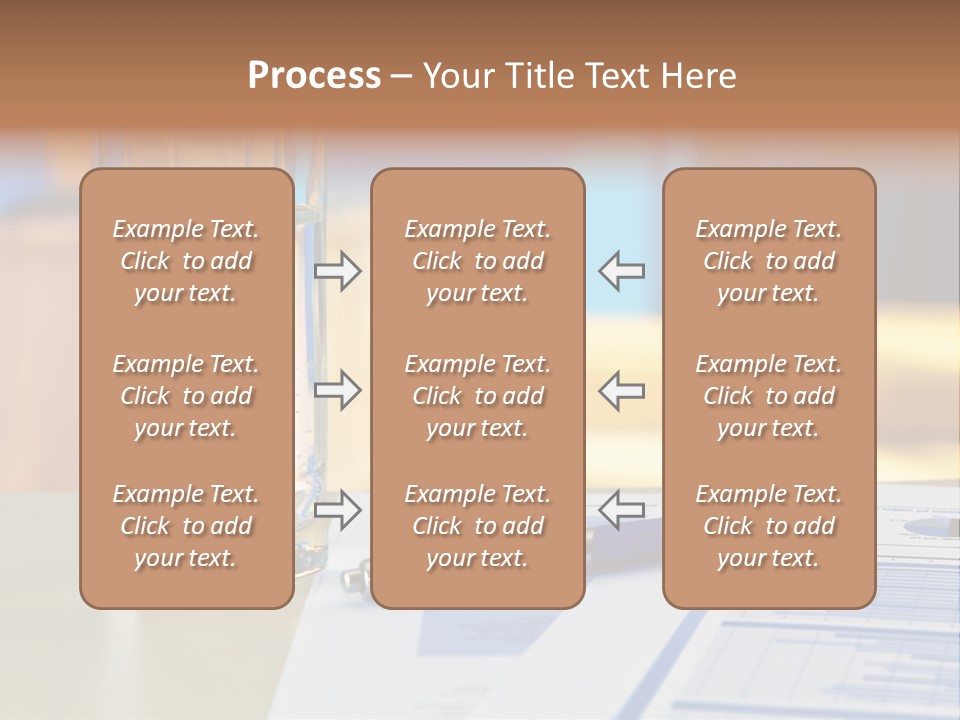 Process – Your Title Text Here

Example Text. Click to add your text.

Example Text. Click to add your text.

Example Text. Click to add your text.

Example Text. Click to add your text.

Example Text. Click to add your text.

Example Text. Click to add your text.

Example Text. Click to add your text.

Example Text. Click to add your text.

Example Text. Click to add your text.